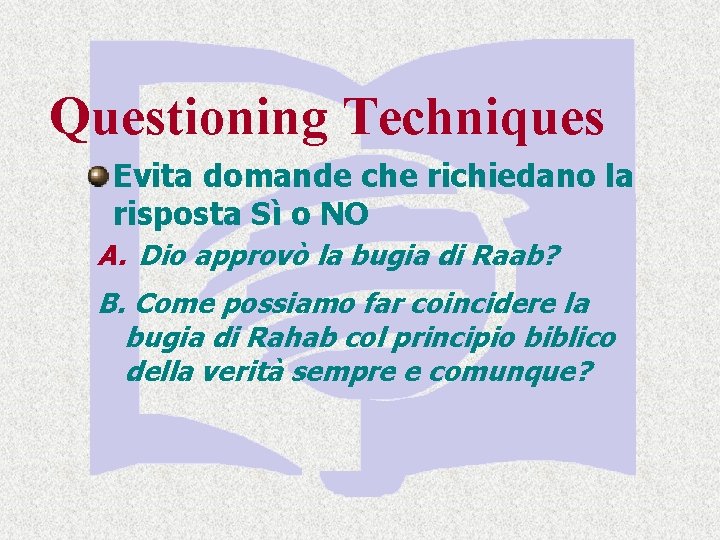 Questioning Techniques

Evita domande che richiedano la risposta Sì o NO

A. Dio approvò la bugia di Raab?

B. Come possiamo far coincidere la bugia di Rahab col principio biblico della verità sempre e comunque?